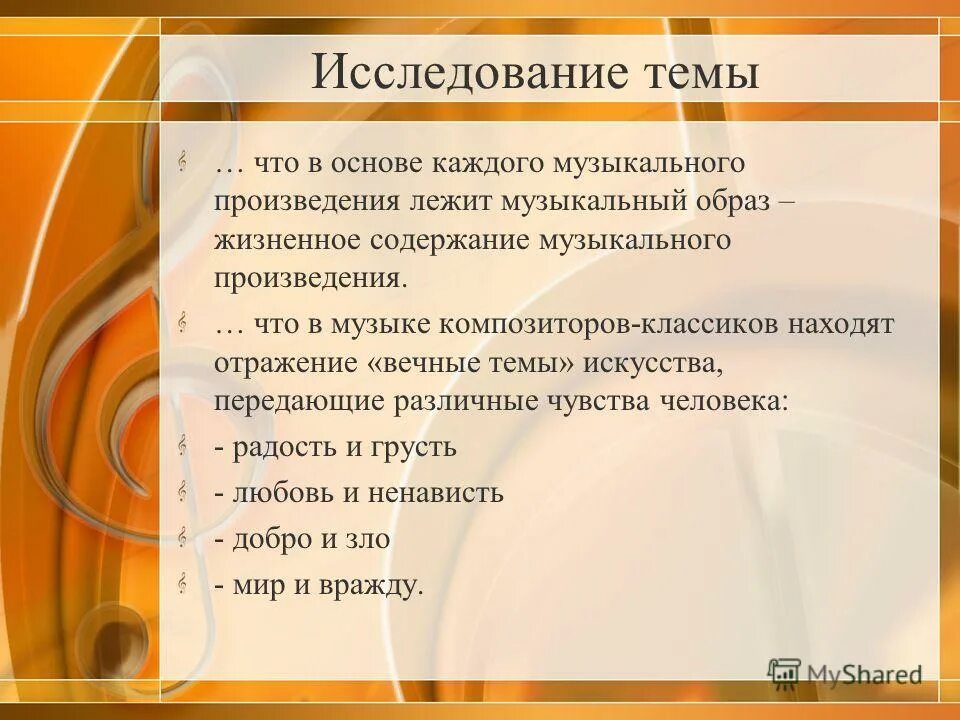 Исследование темы

… что в основе каждого музыкального произведения лежит музыкальный образ – жизненное содержание музыкального произведения.

… что в музыке композиторов-классиков находят отражение «вечные темы» искусства, передающие различные чувства человека:

- радость и грусть

- любовь и ненависть

- добро и зло

- мир и вражду.

MyShared